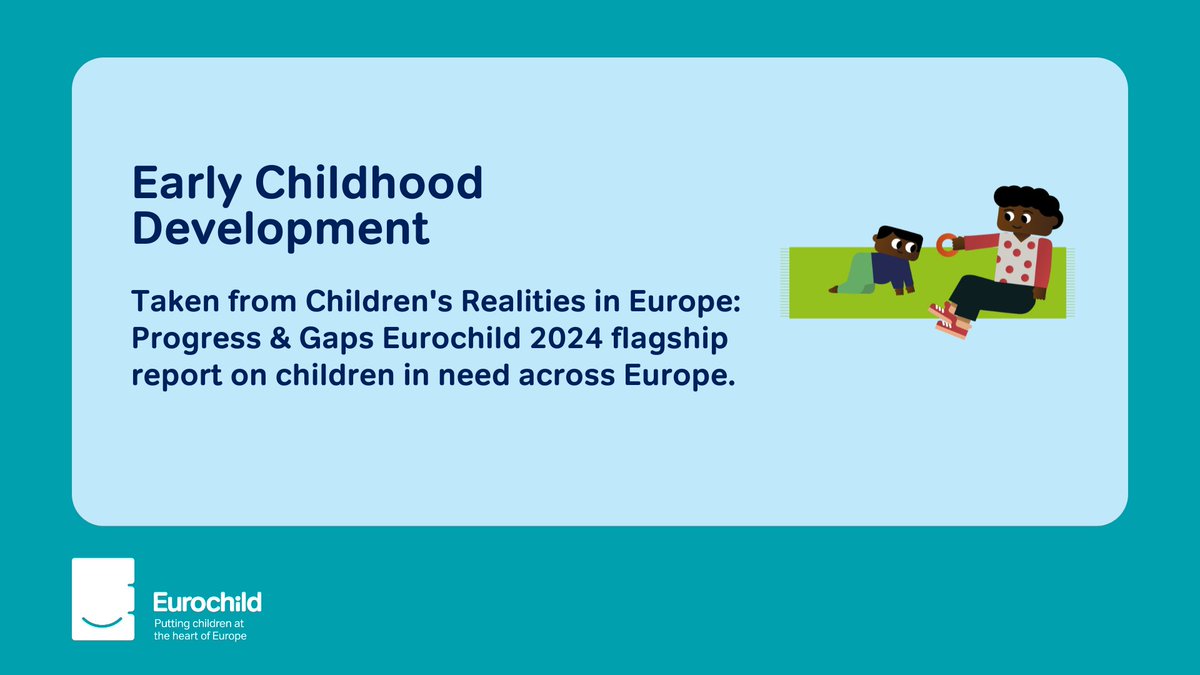 Early Childhood Development

Taken from Children's Realities in Europe: Progress & Gaps Eurochild 2024 flagship report on children in need across Europe.

Eurochild
Putting children at the heart of Europe